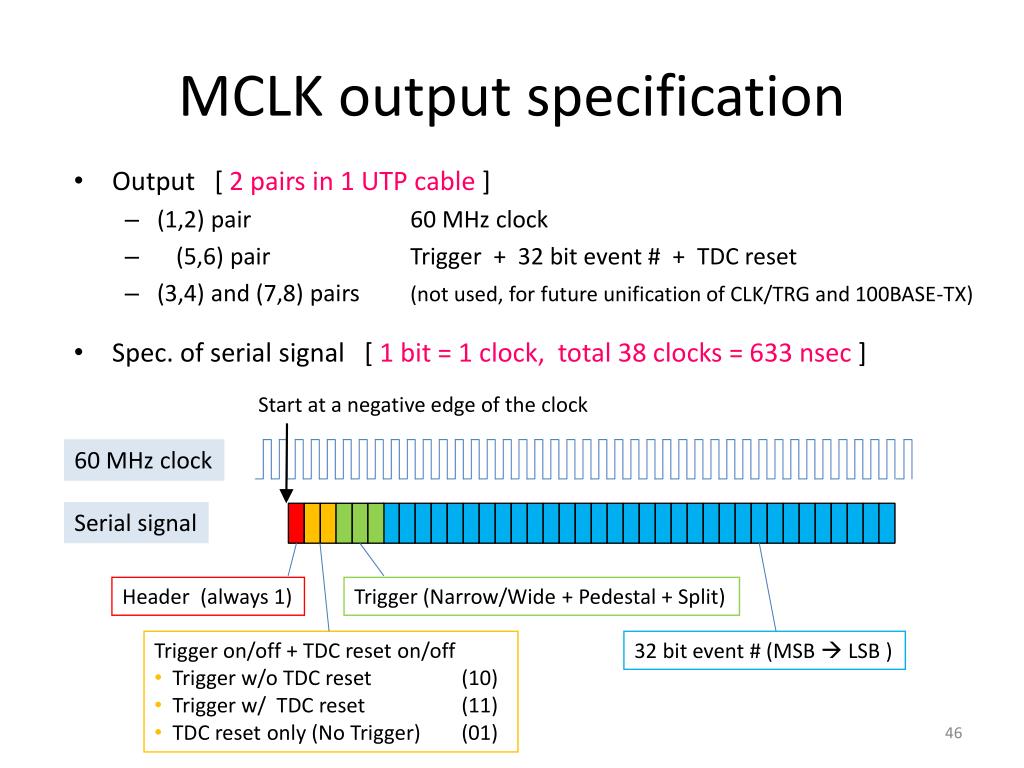 MCLK output specification

• Output [ 2 pairs in 1 UTP cable ]
– (1,2) pair 60 MHz clock
– (5,6) pair Trigger + 32 bit event # + TDC reset
– (3,4) and (7,8) pairs (not used, for future unification of CLK/TRG and 100BASE-TX)

• Spec. of serial signal [ 1 bit = 1 clock, total 38 clocks = 633 nsec ]

Start at a negative edge of the clock

60 MHz clock

Serial signal

Header (always 1)

Trigger (Narrow/Wide + Pedestal + Split)

Trigger on/off + TDC reset on/off
• Trigger w/o TDC reset (10)
• Trigger w/ TDC reset (11)
• TDC reset only (No Trigger) (01)

32 bit event # (MSB → LSB )

46